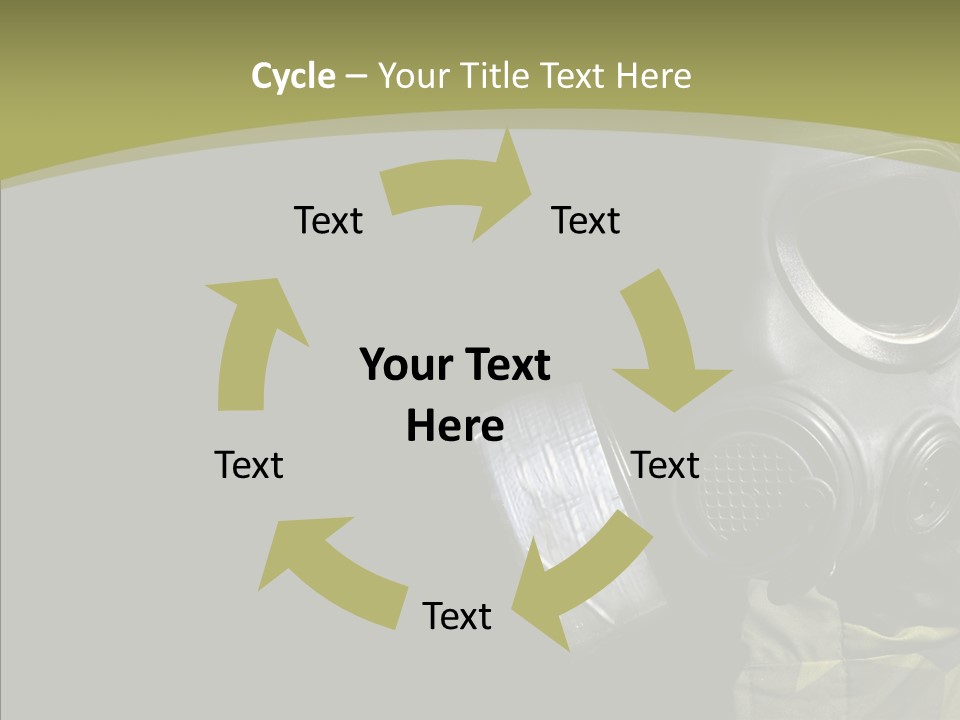 Cycle – Your Title Text Here

Text

Text

Your Text Here

Text

Text

Text